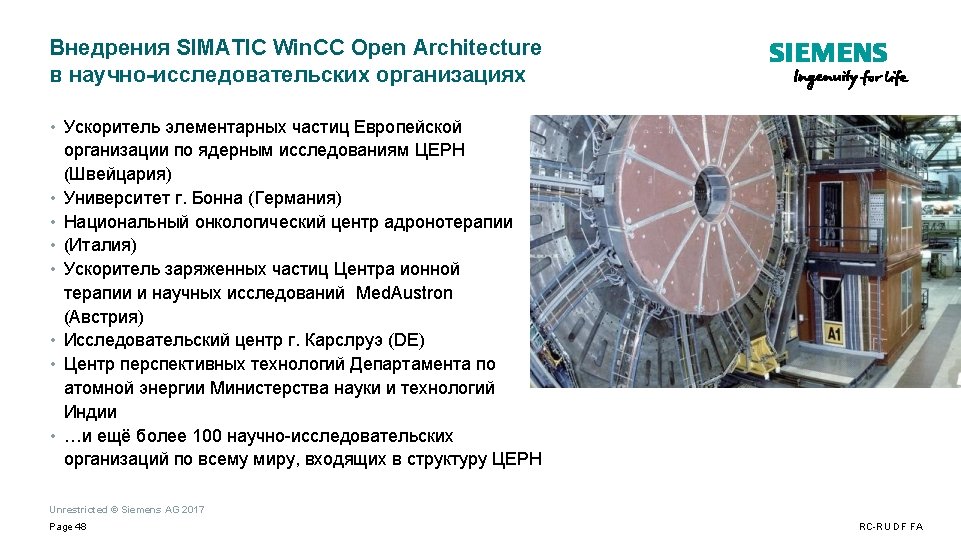 Внедрения SIMATIC WinCC Open Architecture в научно-исследовательских организациях

SIEMENS
Ingenuity for life

• Ускоритель элементарных частиц Европейской организации по ядерным исследованиям ЦЕРН (Швейцария)
• Университет г. Бонна (Германия)
• Национальный онкологический центр адронотерапии
• (Италия)
• Ускоритель заряженных частиц Центра ионной терапии и научных исследований MedAustron (Австрия)
• Исследовательский центр г. Карслруэ (DE)
• Центр перспективных технологий Департамента по атомной энергии Министерства науки и технологий Индии
• …и ещё более 100 научно-исследовательских организаций по всему миру, входящих в структуру ЦЕРН

A1

Unrestricted © Siemens AG 2017
Page 48
RC-RU DF FA